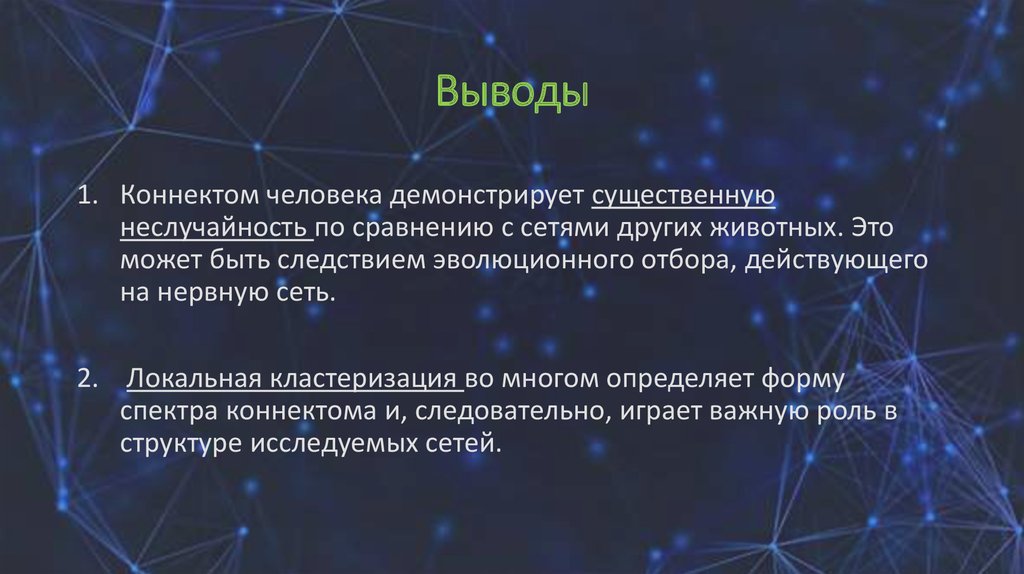 Выводы

1. Коннектом человека демонстрирует существенную неслучайность по сравнению с сетями других животных. Это может быть следствием эволюционного отбора, действующего на нервную сеть.

2. Локальная кластеризация во многом определяет форму спектра коннектома и, следовательно, играет важную роль в структуре исследуемых сетей.